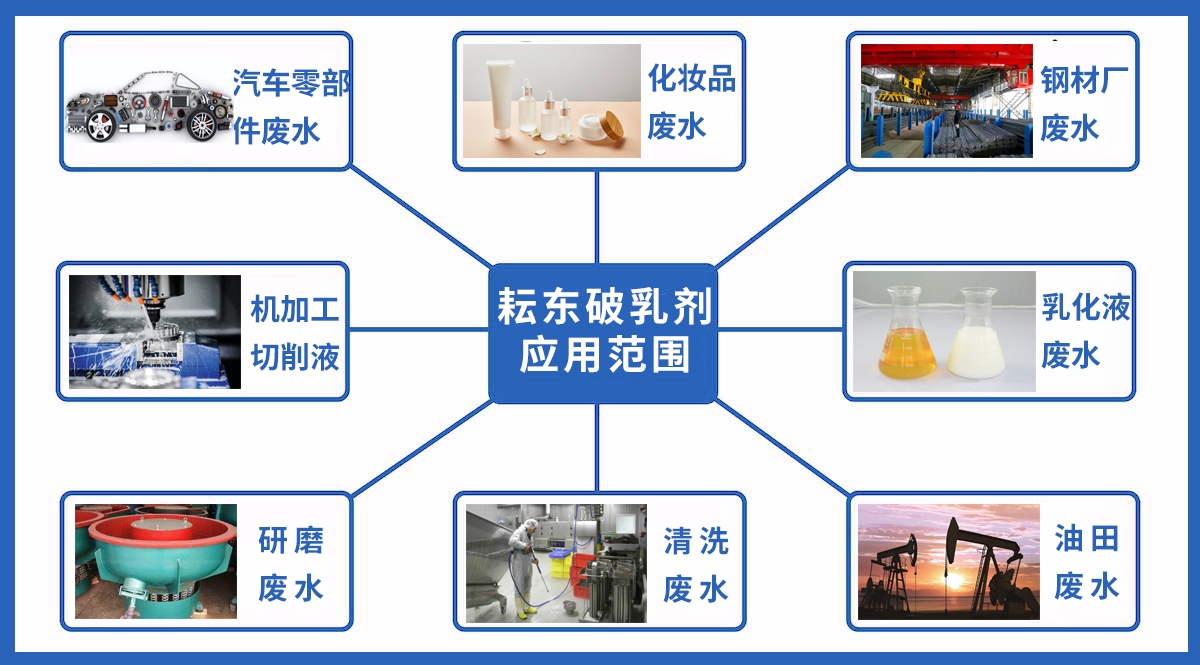 汽车零部件废水

化妆品废水

钢材厂废水

机加工切削液

耘东破乳剂应用范围

乳化液废水

研磨废水

清洗废水

油田废水